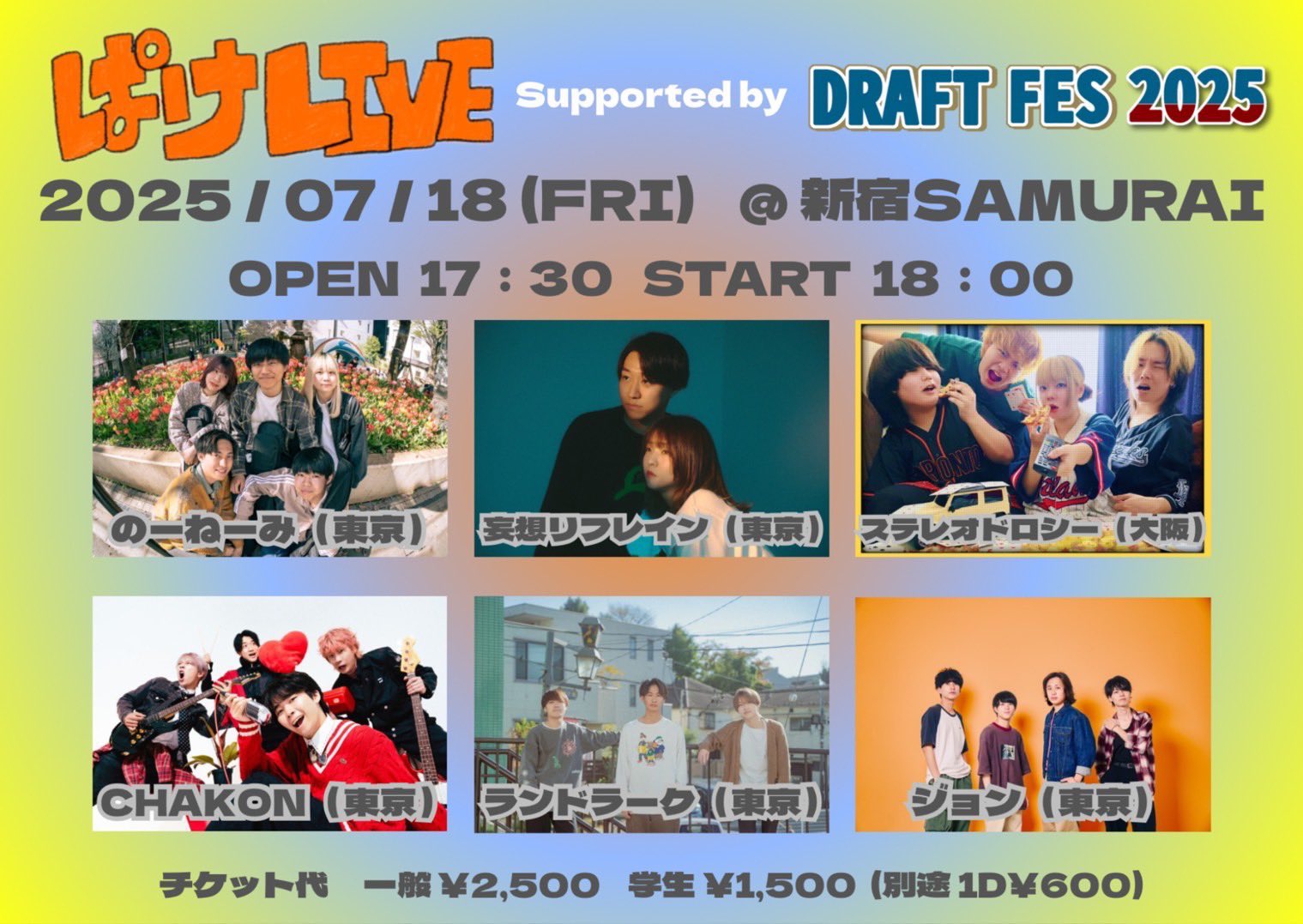 ぱりけLIVE Supported by DRAFT FES 2025

2025 / 07 / 18 (FRI) @ 新宿SAMURAI

OPEN 17：30 START 18：00

のーねーみ（東京）

妄想リフレイン（東京）

ステレオドロシー（大阪）

CHAKON（東京）

ランドラーク（東京）

ジョン（東京）

チケット代 一般 ¥2,500 学生 ¥1,500（別途 1D¥600）